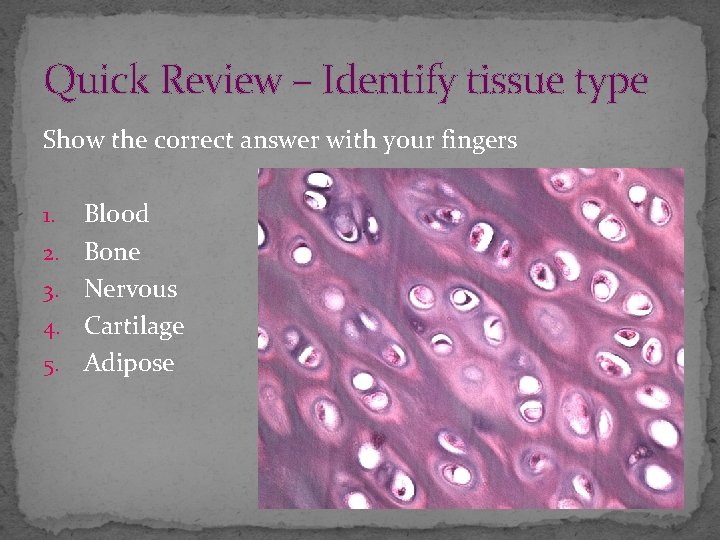 Quick Review – Identify tissue type

Show the correct answer with your fingers

1. Blood
2. Bone
3. Nervous
4. Cartilage
5. Adipose